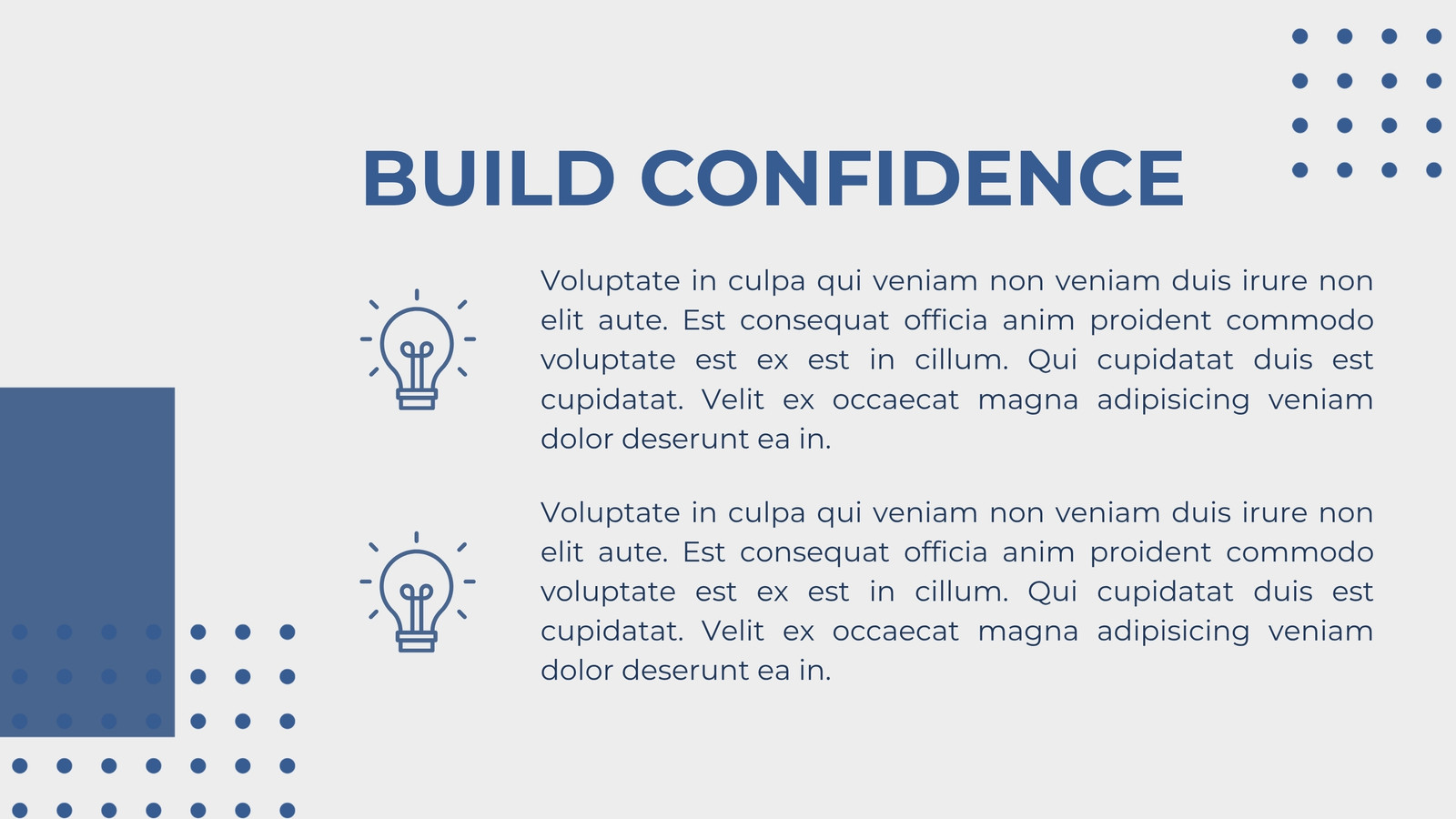 BUILD CONFIDENCE

Voluptate in culpa qui veniam non veniam duis irure non elit aute. Est consequat officia anim proident commodo voluptate est ex est in cillum. Qui cupidatat duis est cupidatat. Velit ex occaecat magna adipisicing veniam dolor deserunt ea in.

Voluptate in culpa qui veniam non veniam duis irure non elit aute. Est consequat officia anim proident commodo voluptate est ex est in cillum. Qui cupidatat duis est cupidatat. Velit ex occaecat magna adipisicing veniam dolor deserunt ea in.